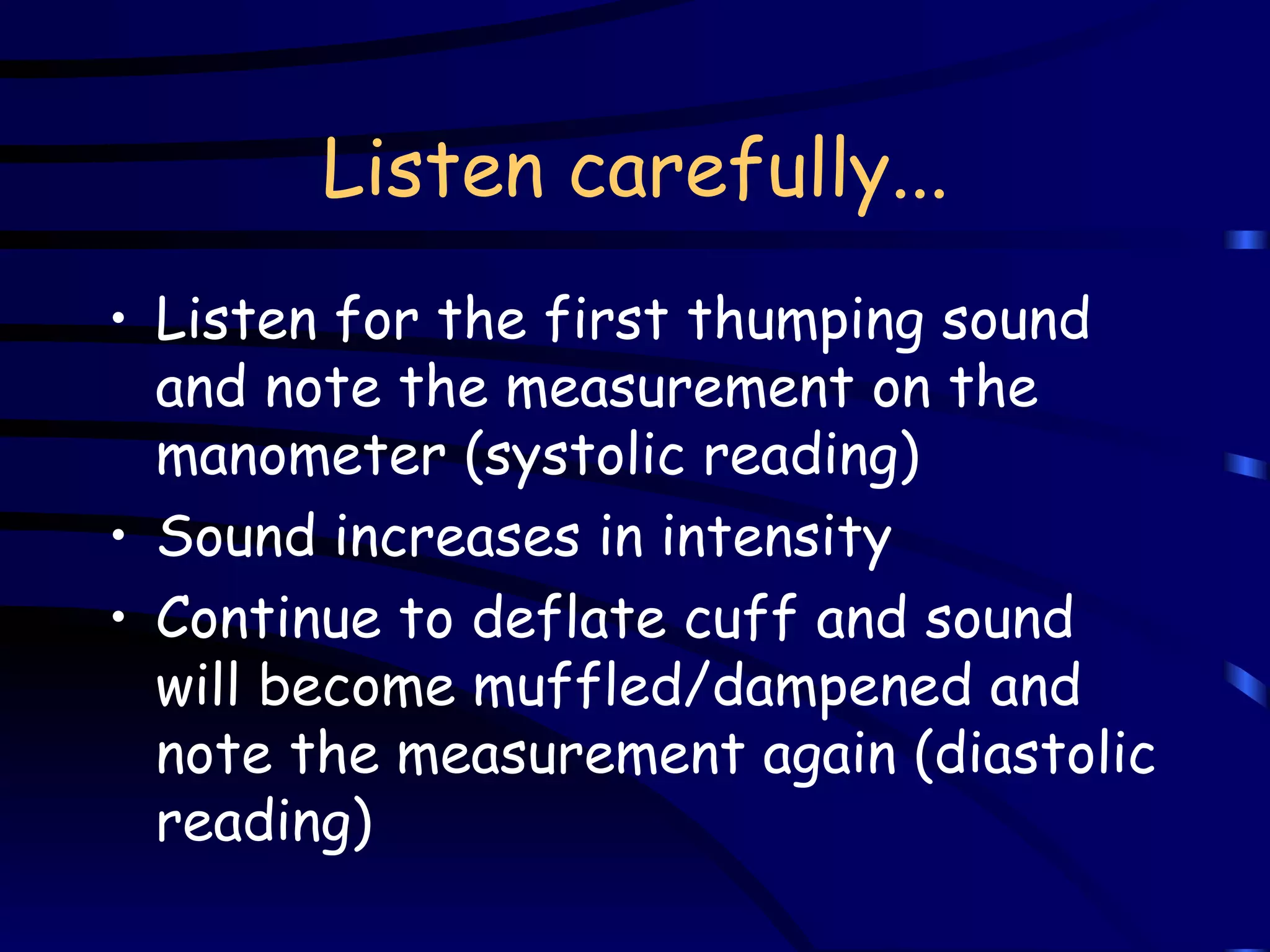 Listen carefully…

• Listen for the first thumping sound and note the measurement on the manometer (systolic reading)
• Sound increases in intensity
• Continue to deflate cuff and sound will become muffled/dampened and note the measurement again (diastolic reading)